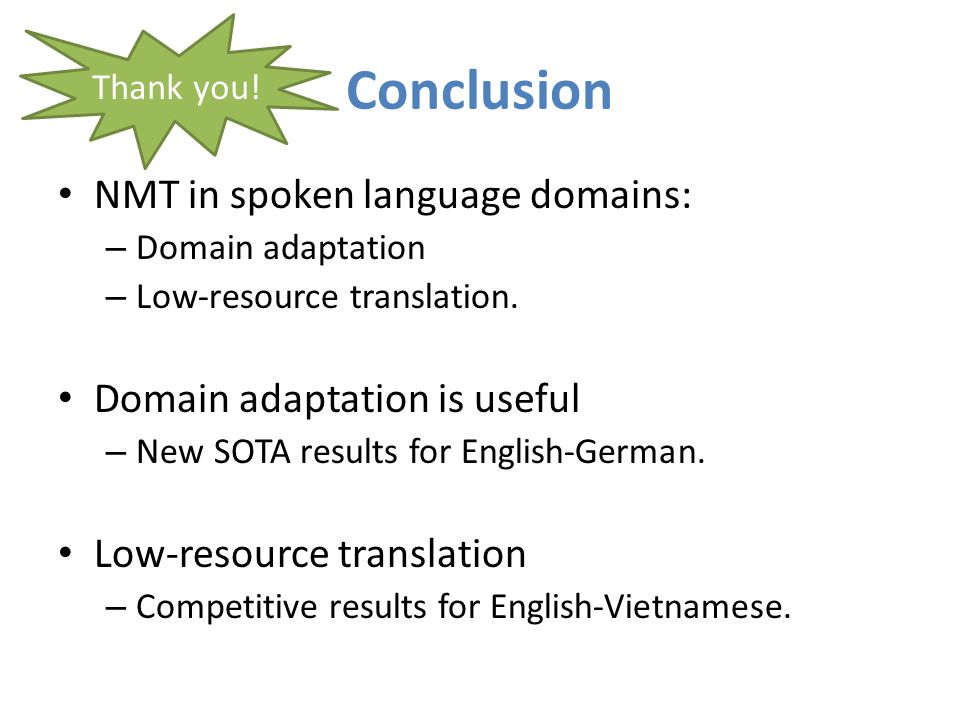 Thank you!

Conclusion

• NMT in spoken language domains:
– Domain adaptation
– Low-resource translation.

• Domain adaptation is useful
– New SOTA results for English-German.

• Low-resource translation
– Competitive results for English-Vietnamese.